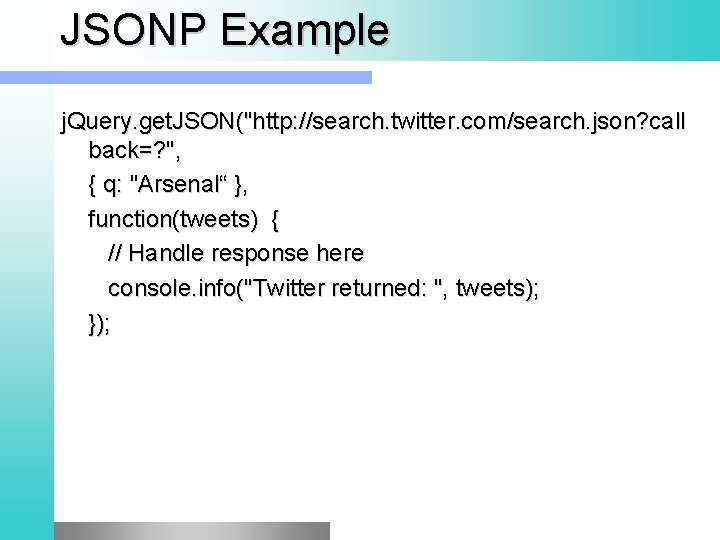 JSONP Example

jQuery.getJSON("http://search.twitter.com/search.json?callback=?",
{ q: "Arsenal“ },
function(tweets) {
// Handle response here
console.info("Twitter returned: ", tweets);
});